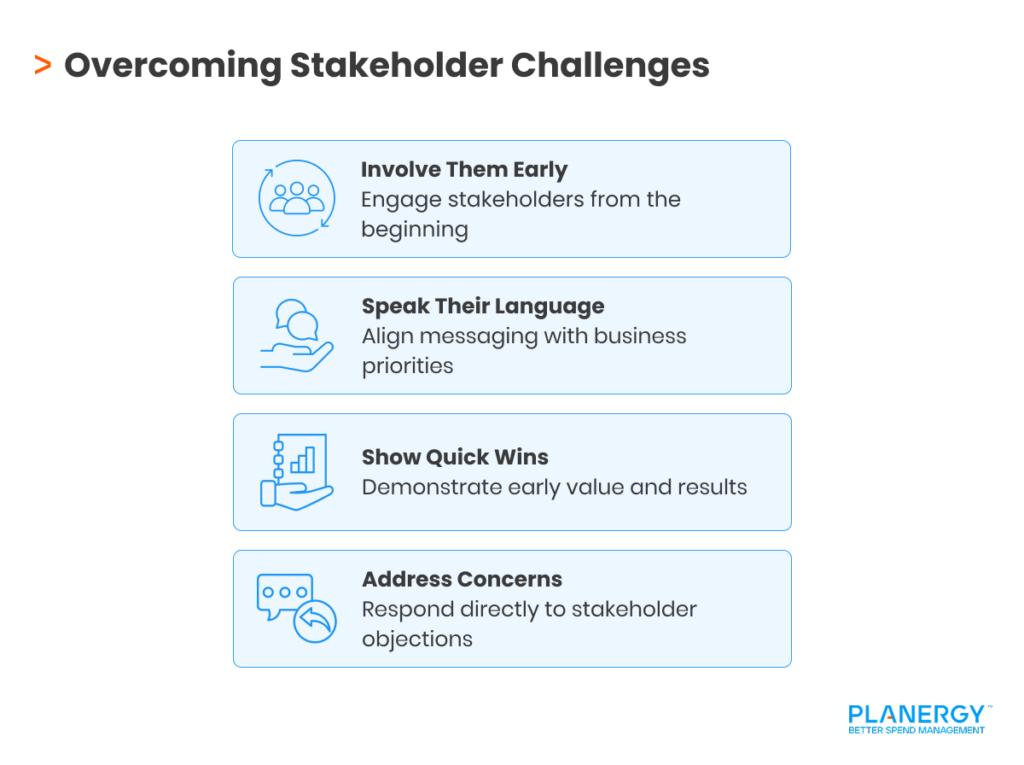 > Overcoming Stakeholder Challenges

Involve Them Early
Engage stakeholders from the beginning

Speak Their Language
Align messaging with business priorities

Show Quick Wins
Demonstrate early value and results

Address Concerns
Respond directly to stakeholder objections

PLANERGY™
BETTER SPEND MANAGEMENT